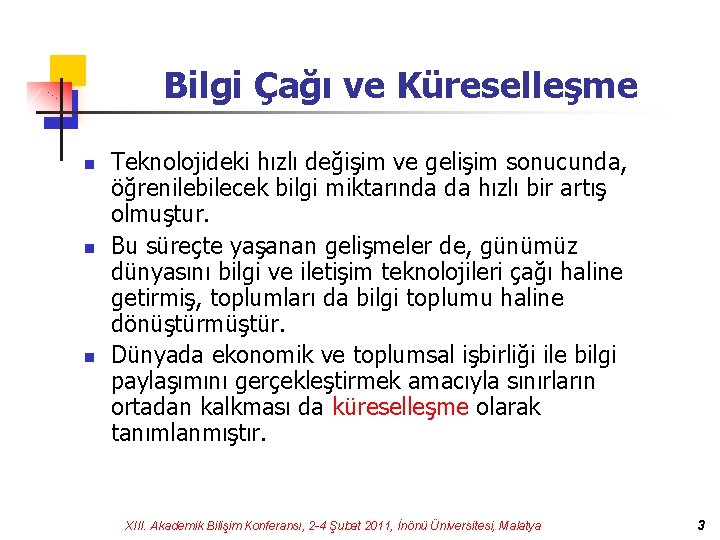 Bilgi Çağı ve Küreselleşme

Teknolojideki hızlı değişim ve gelişim sonucunda, öğrenilebilecek bilgi miktarında da hızlı bir artış olmuştur.

Bu süreçte yaşanan gelişmeler de, günümüz dünyasını bilgi ve iletişim teknolojileri çağı haline getirmiş, toplumları da bilgi toplumu haline dönüştürmüştür.

Dünyada ekonomik ve toplumsal işbirliği ile bilgi paylaşımını gerçekleştirmek amacıyla sınırların ortadan kalkması da küreselleşme olarak tanımlanmıştır.

XIII. Akademik Bilişim Konferansı, 2-4 Şubat 2011, İnönü Üniversitesi, Malatya

3